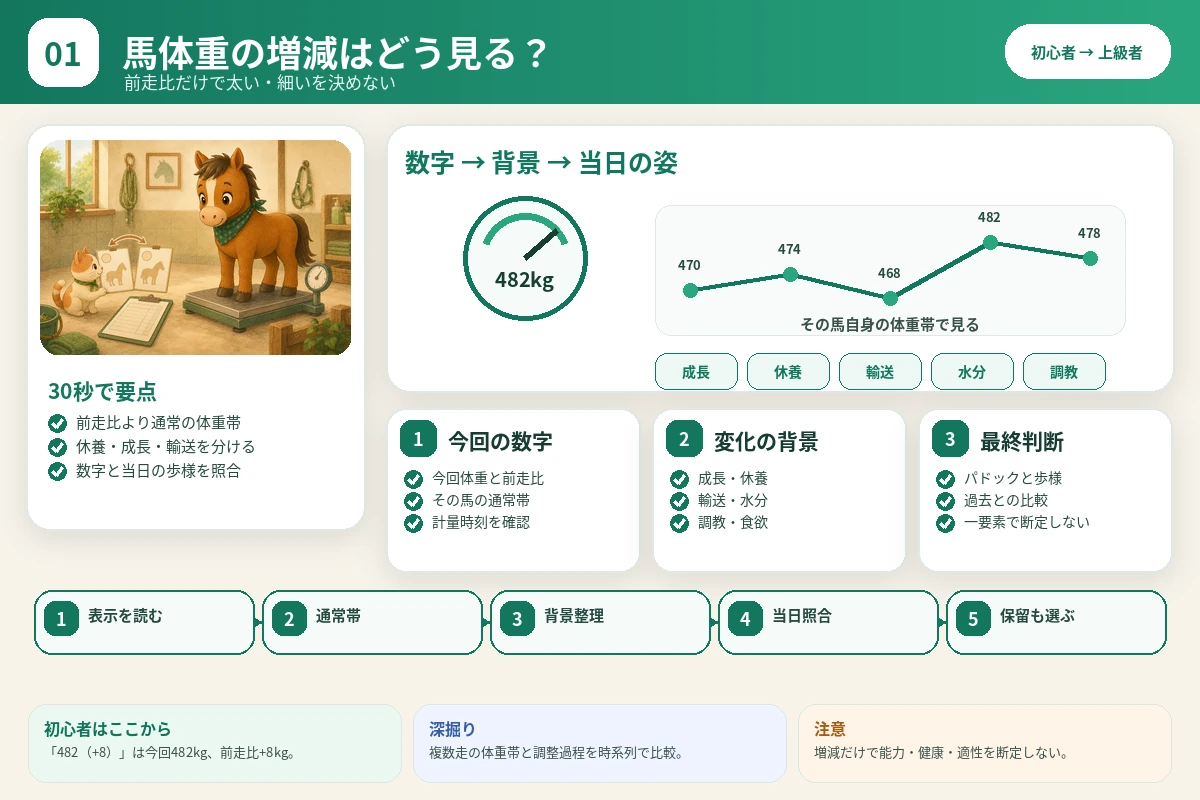 01 馬体重の増減はどう見る？
前走比だけで太い・細いを決めない

初心者 → 上級者

30秒で要点
前走比より通常の体重帯
休養・成長・輸送を分ける
数字と当日の歩様を照合

数字 → 背景 → 当日の姿

482kg

470
474
468
482
478
その馬自身の体重帯で見る

成長
休養
輸送
水分
調教

1 今回の数字
今回体重と前走比
その馬の通常帯
計量時刻を確認

2 変化の背景
成長・休養
輸送・水分
調教・食欲

3 最終判断
パドックと歩様
過去との比較
一要素で断定しない

1 表示を読む
2 通常帯
3 背景整理
4 当日照合
5 保留も選ぶ

初心者はここから
「482（+8）」は今回482kg、前走比+8kg。

深掘り
複数走の体重帯と調整過程を時系列で比較。

注意
増減だけで能力・健康・適性を断定しない。